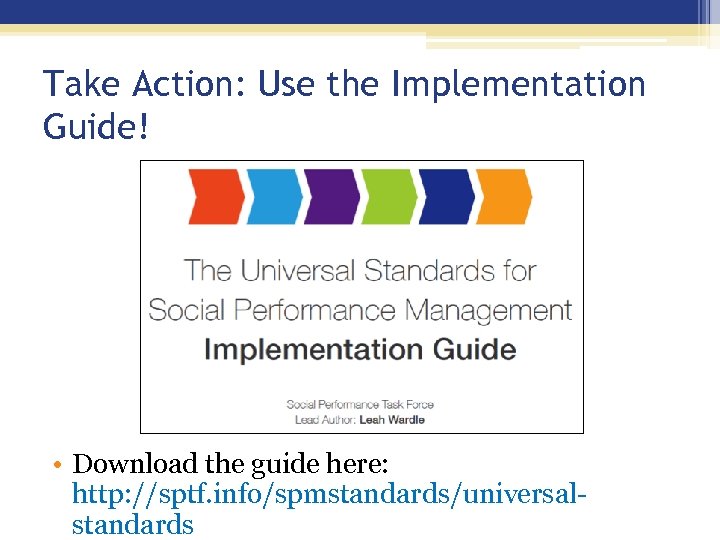 Take Action: Use the Implementation Guide!

The Universal Standards for Social Performance Management
Implementation Guide

Social Performance Task Force
Lead Author: Leah Wardle

• Download the guide here: http://sptf.info/spmstandards/universal-standards